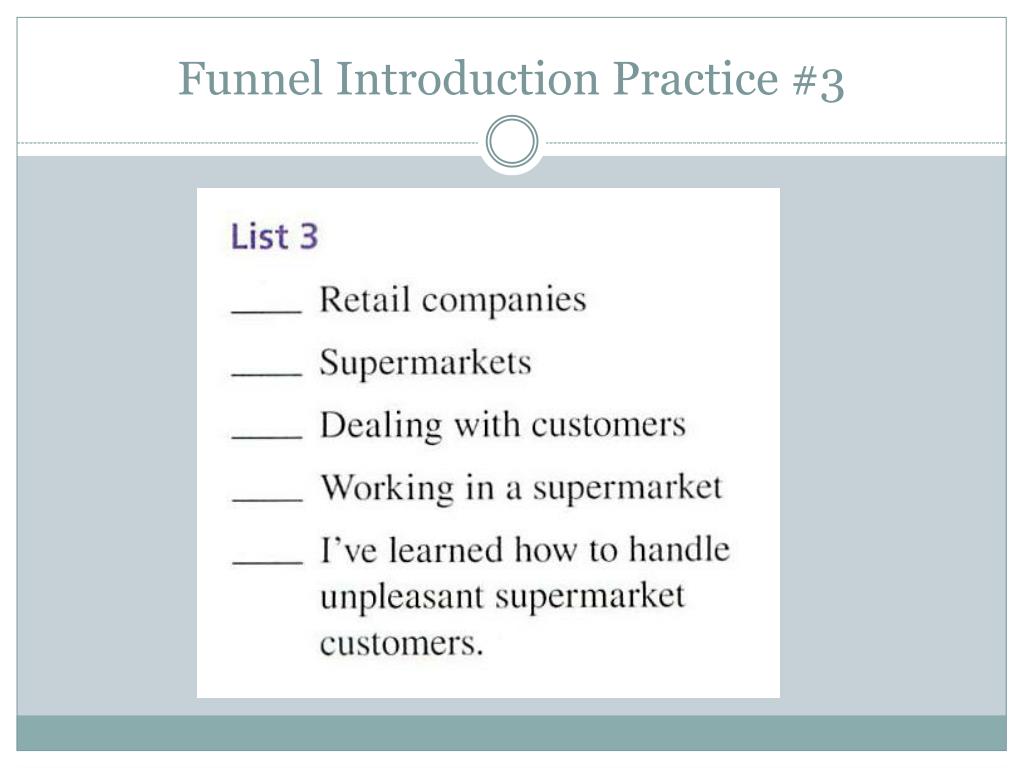 Funnel Introduction Practice #3

List 3

____ Retail companies

____ Supermarkets

____ Dealing with customers

____ Working in a supermarket

____ I've learned how to handle unpleasant supermarket customers.